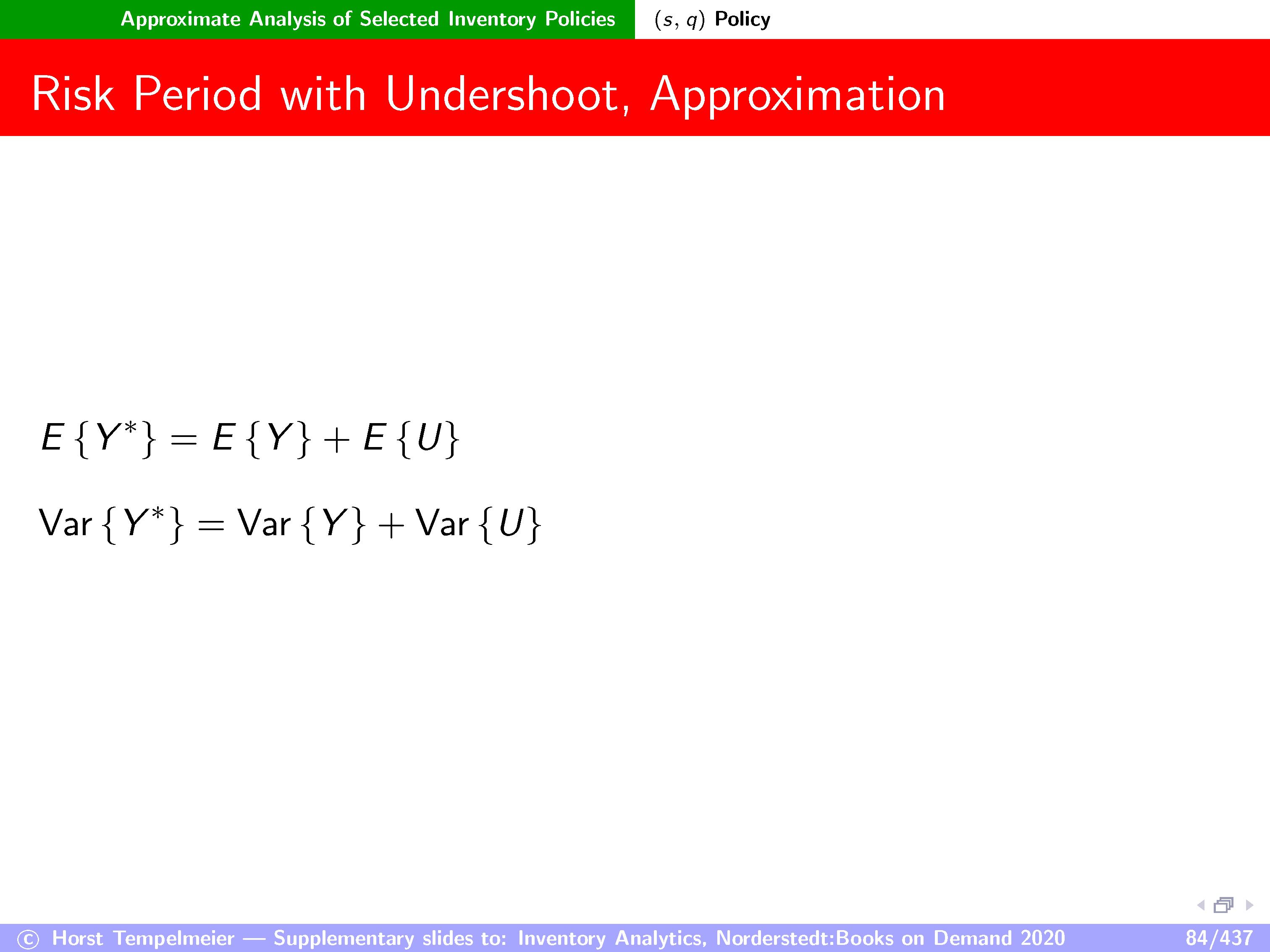 Approximate Analysis of Selected Inventory Policies $(s, q)$ Policy

Risk Period with Undershoot, Approximation

$E\{Y^*\} = E\{Y\} + E\{U\}$

$\text{Var}\{Y^*\} = \text{Var}\{Y\} + \text{Var}\{U\}$

© Horst Tempelmeier — Supplementary slides to: Inventory Analytics, Norderstedt:Books on Demand 2020 84/437